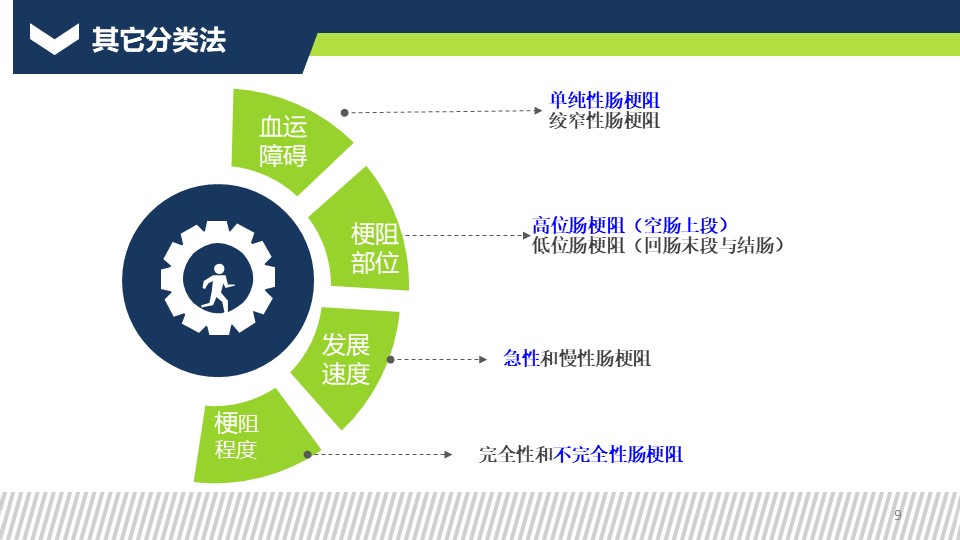 其它分类法

血运障碍

单纯性肠梗阻
绞窄性肠梗阻

梗阻部位

高位肠梗阻（空肠上段）
低位肠梗阻（回肠末段与结肠）

发展速度

急性和慢性肠梗阻

梗阻程度

完全性和不完全性肠梗阻

9